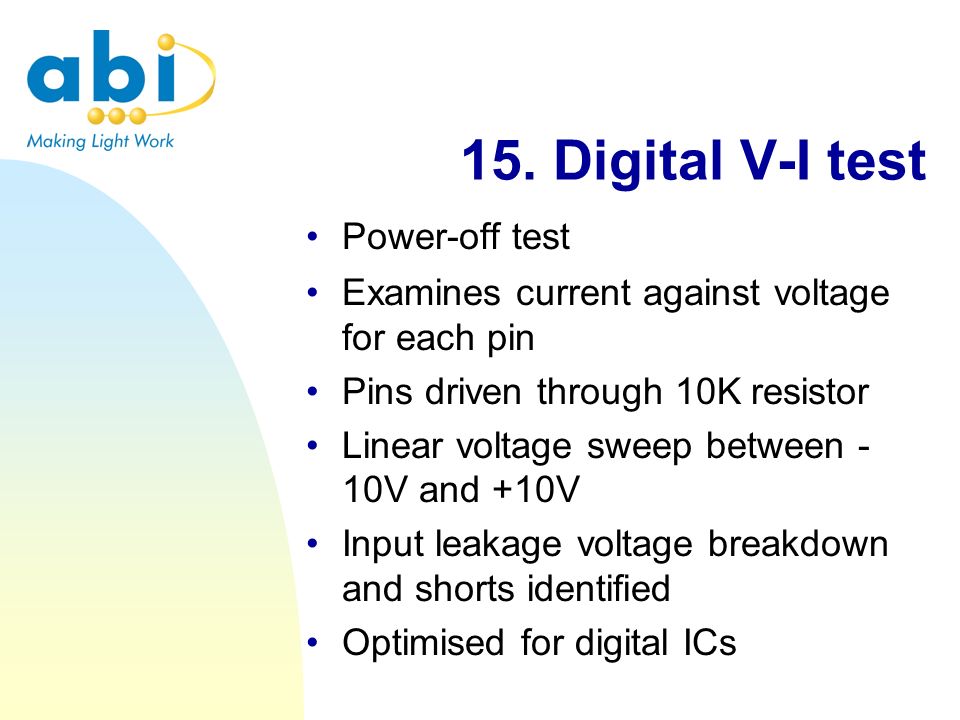 abi
Making Light Work

15. Digital V-I test

• Power-off test
• Examines current against voltage for each pin
• Pins driven through 10K resistor
• Linear voltage sweep between -10V and +10V
• Input leakage voltage breakdown and shorts identified
• Optimised for digital ICs